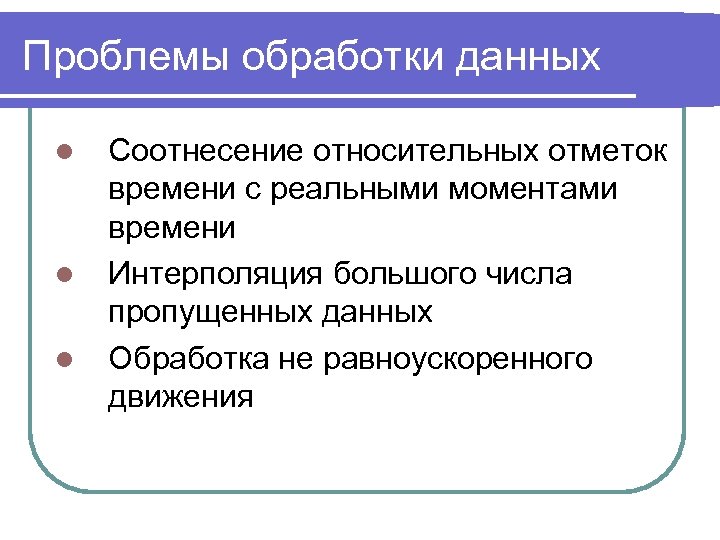 Проблемы обработки данных

- Соотнесение относительных отметок времени с реальными моментами времени
- Интерполяция большого числа пропущенных данных
- Обработка не равноускоренного движения